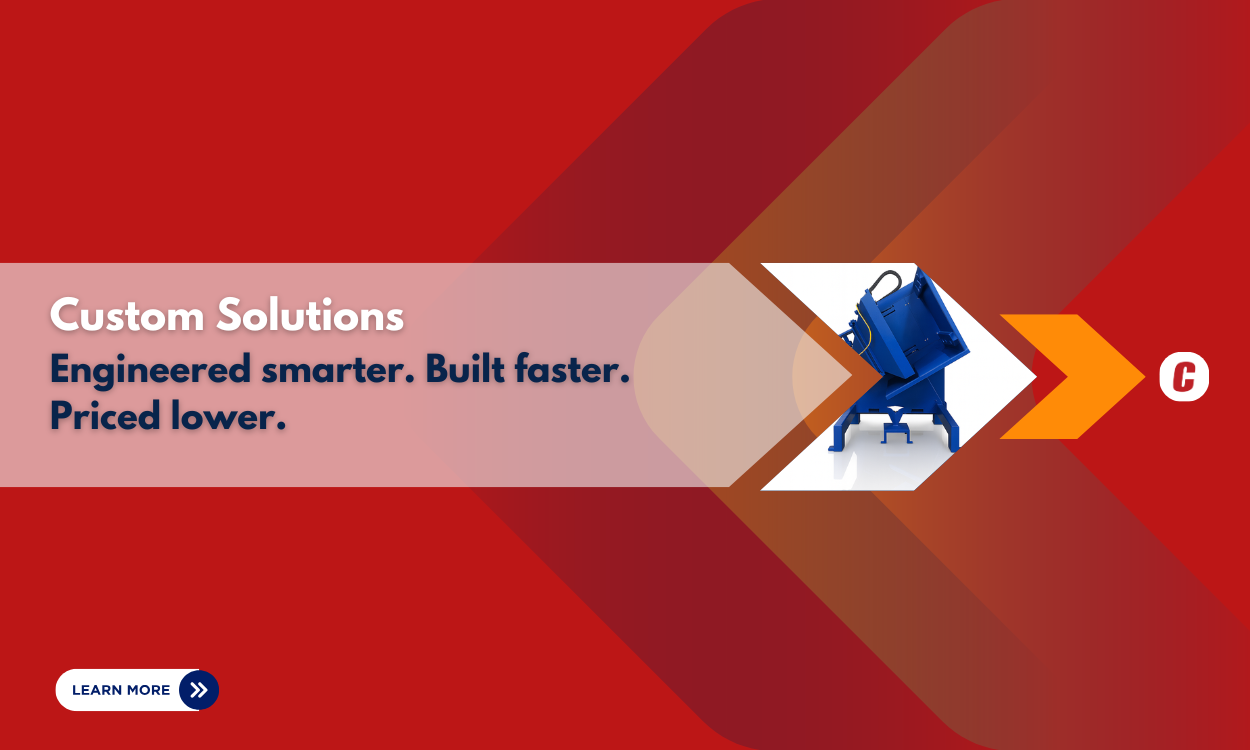 Custom Solutions
Engineered smarter. Built faster. Priced lower.

C

LEARN MORE